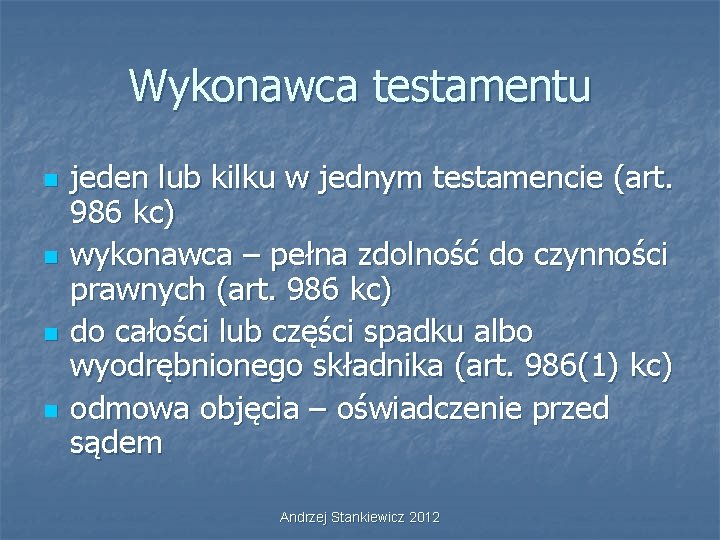 Wykonawca testamentu

- jeden lub kilku w jednym testamencie (art. 986 kc)
- wykonawca – pełna zdolność do czynności prawnych (art. 986 kc)
- do całości lub części spadku albo wyodrębnionego składnika (art. 986(1) kc)
- odmowa objęcia – oświadczenie przed sądem

Andrzej Stankiewicz 2012